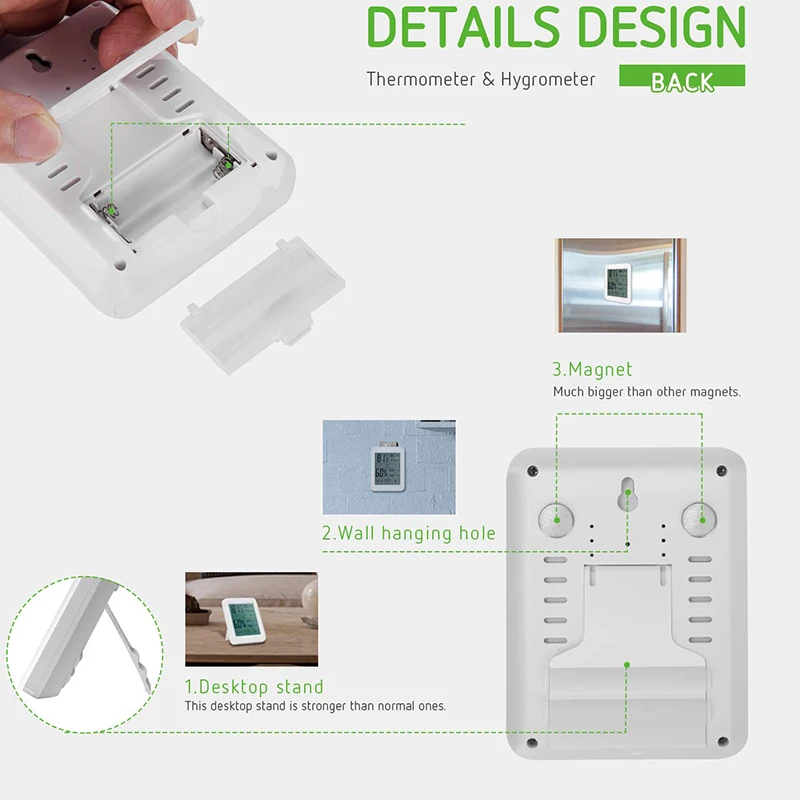 DETAILS DESIGN

Thermometer & Hygrometer

BACK

3.Magnet
Much bigger than other magnets.

2.Wall hanging hole

1.Desktop stand
This desktop stand is stronger than normal ones.